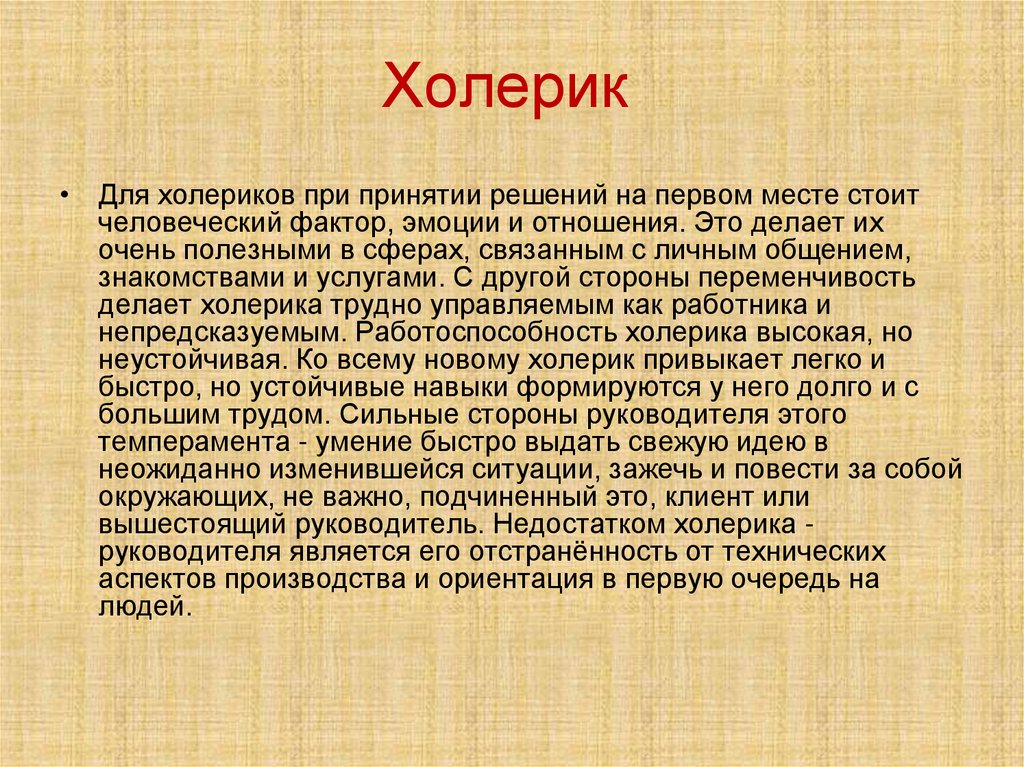 Холерик

• Для холериков при принятии решений на первом месте стоит человеческий фактор, эмоции и отношения. Это делает их очень полезными в сферах, связанным с личным общением, знакомствами и услугами. С другой стороны переменчивость делает холерика трудно управляемым как работника и непредсказуемым. Работоспособность холерика высокая, но неустойчивая. Ко всему новому холерик привыкает легко и быстро, но устойчивые навыки формируются у него долго и с большим трудом. Сильные стороны руководителя этого темперамента - умение быстро выдать свежую идею в неожиданно изменившейся ситуации, зажечь и повести за собой окружающих, не важно, подчиненный это, клиент или вышестоящий руководитель. Недостатком холерика - руководителя является его отстранённость от технических аспектов производства и ориентация в первую очередь на людей.